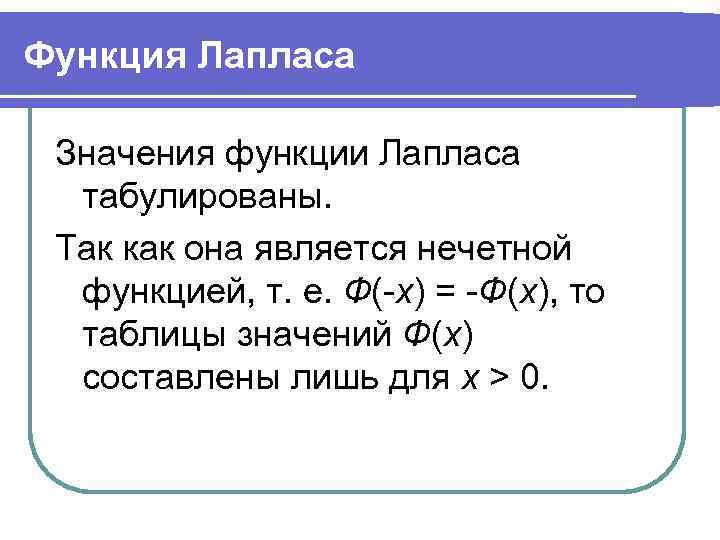 Функция Лапласа

Значения функции Лапласа табулированы.

Так как она является нечетной функцией, т. е. $Ф(-x) = -Ф(x)$, то таблицы значений $Ф(x)$ составлены лишь для $x > 0$.